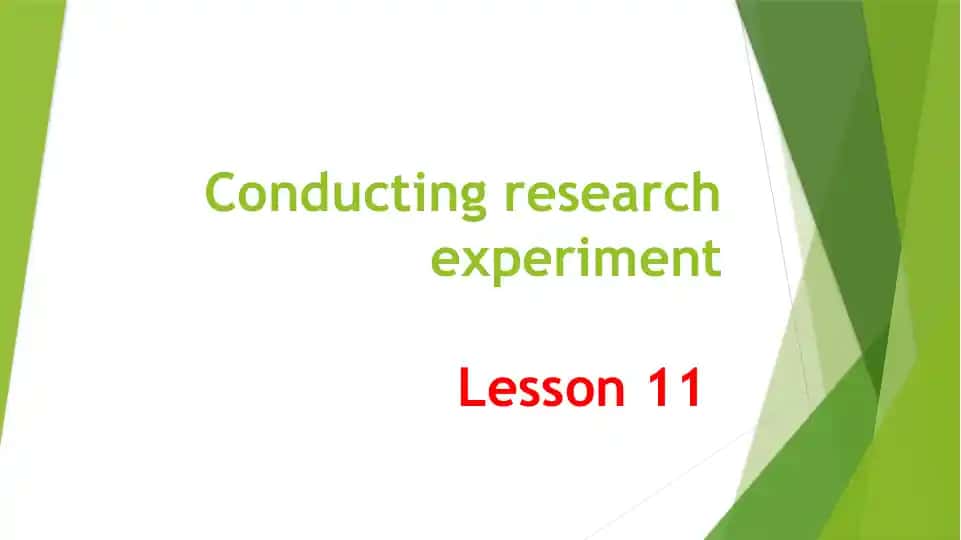 Conducting research experiment

Lesson 11